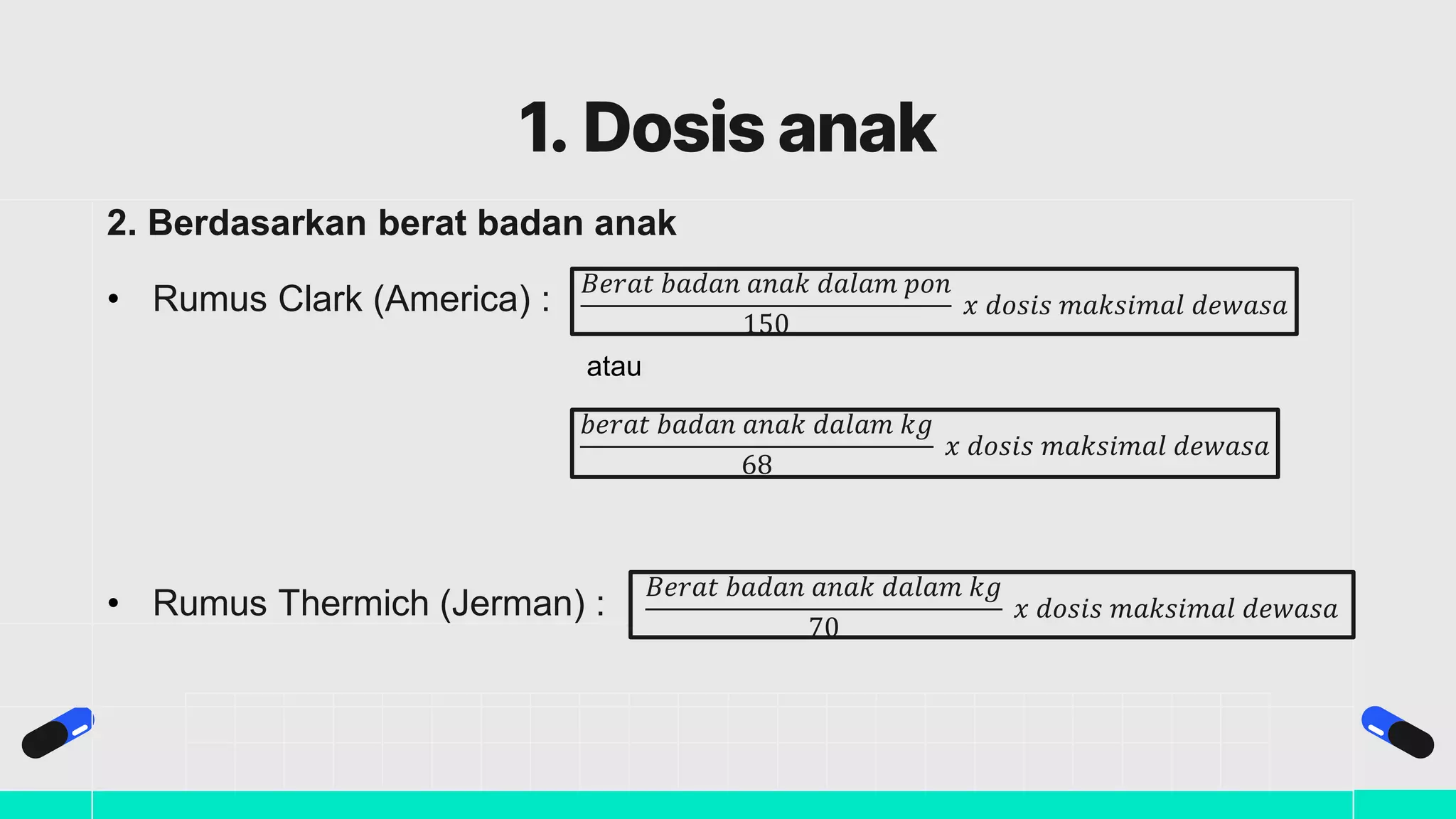 1. Dosis anak

2. Berdasarkan berat badan anak

• Rumus Clark (America) : $\frac{Berat\ badan\ anak\ dalam\ pon}{150}\ x\ dosis\ maksimal\ dewasa$

atau

$\frac{berat\ badan\ anak\ dalam\ kg}{68}\ x\ dosis\ maksimal\ dewasa$

• Rumus Thermich (Jerman) : $\frac{Berat\ badan\ anak\ dalam\ kg}{70}\ x\ dosis\ maksimal\ dewasa$